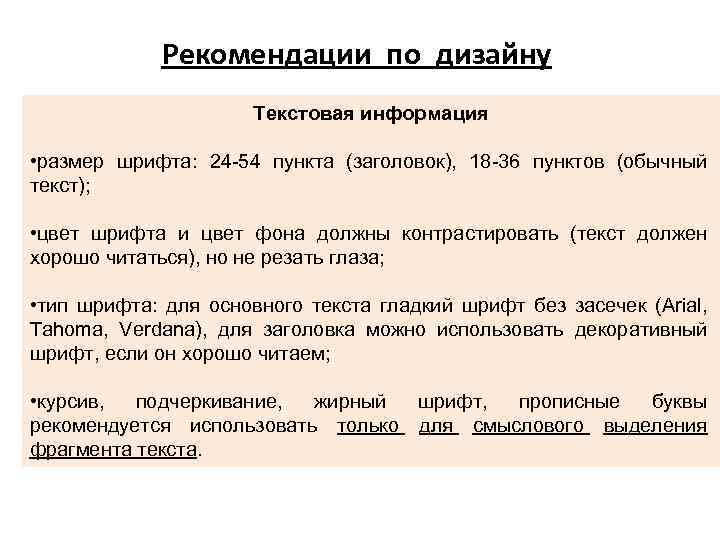 Рекомендации по дизайну

Текстовая информация

•размер шрифта: 24-54 пункта (заголовок), 18-36 пунктов (обычный текст);

•цвет шрифта и цвет фона должны контрастировать (текст должен хорошо читаться), но не резать глаза;

•тип шрифта: для основного текста гладкий шрифт без засечек (Arial, Tahoma, Verdana), для заголовка можно использовать декоративный шрифт, если он хорошо читаем;

•курсив, подчеркивание, жирный шрифт, прописные буквы рекомендуется использовать только для смыслового выделения фрагмента текста.